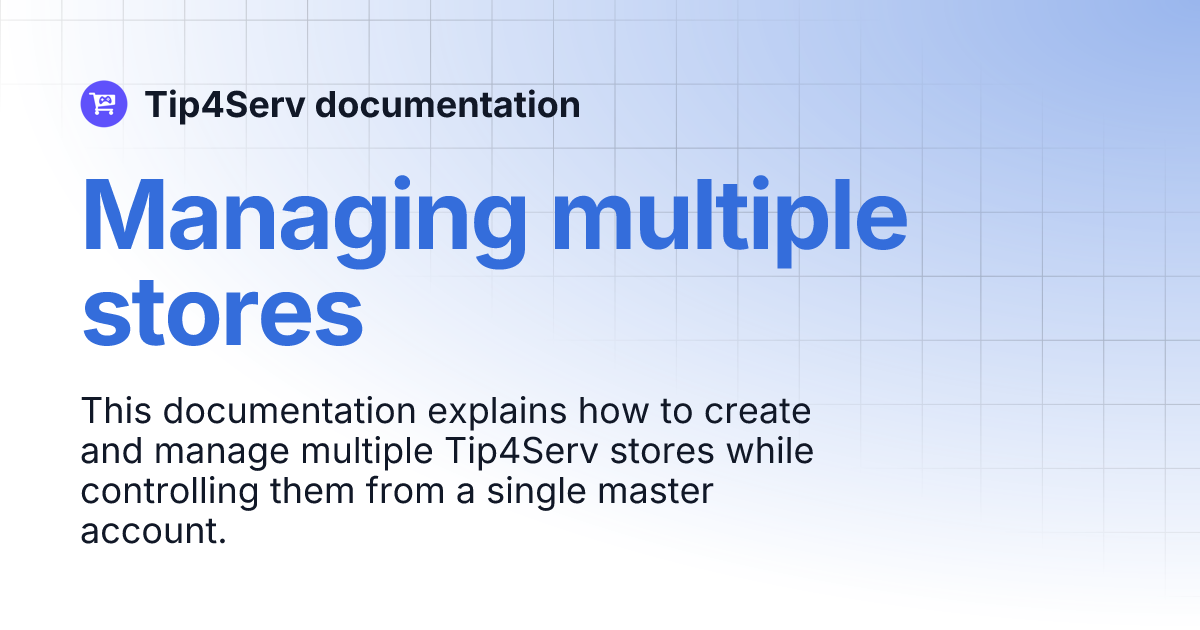 Tip4Serv documentation

Managing multiple stores

This documentation explains how to create and manage multiple Tip4Serv stores while controlling them from a single master account.